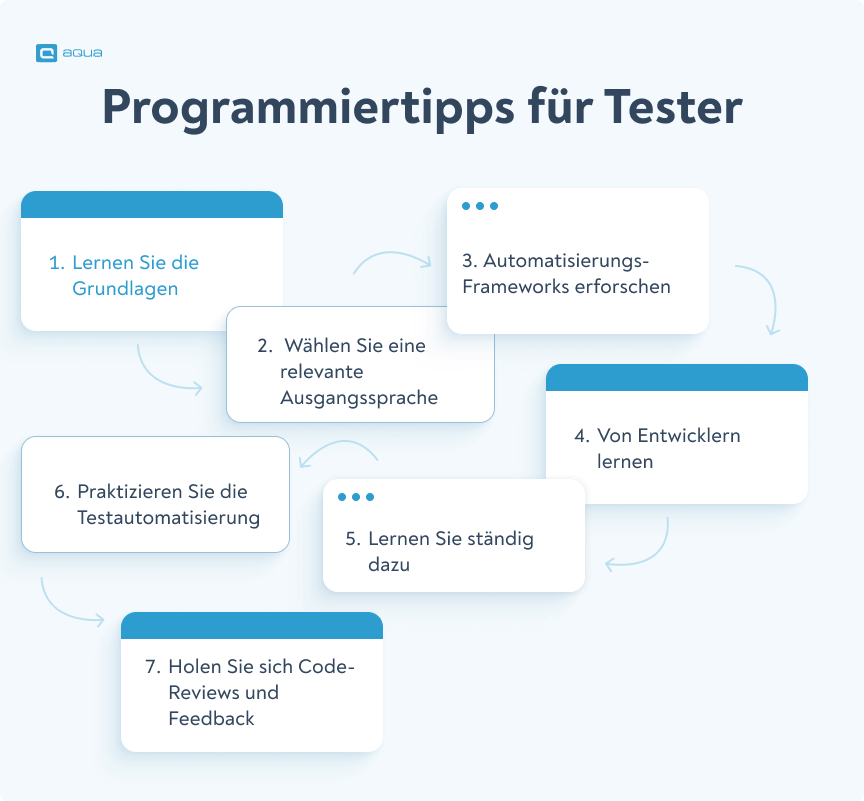 aqua

Programmiertipps für Tester

1. Lernen Sie die Grundlagen

2. Wählen Sie eine relevante Ausgangssprache

3. Automatisierungs-Frameworks erforschen

4. Von Entwicklern lernen

5. Lernen Sie ständig dazu

6. Praktizieren Sie die Testautomatisierung

7. Holen Sie sich Code-Reviews und Feedback